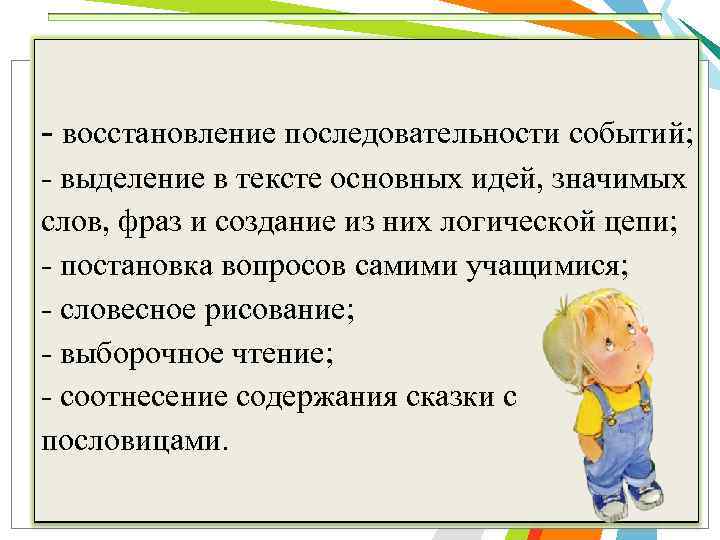 - восстановление последовательности событий;
- выделение в тексте основных идей, значимых слов, фраз и создание из них логической цепи;
- постановка вопросов самими учащимися;
- словесное рисование;
- выборочное чтение;
- соотнесение содержания сказки с пословицами.